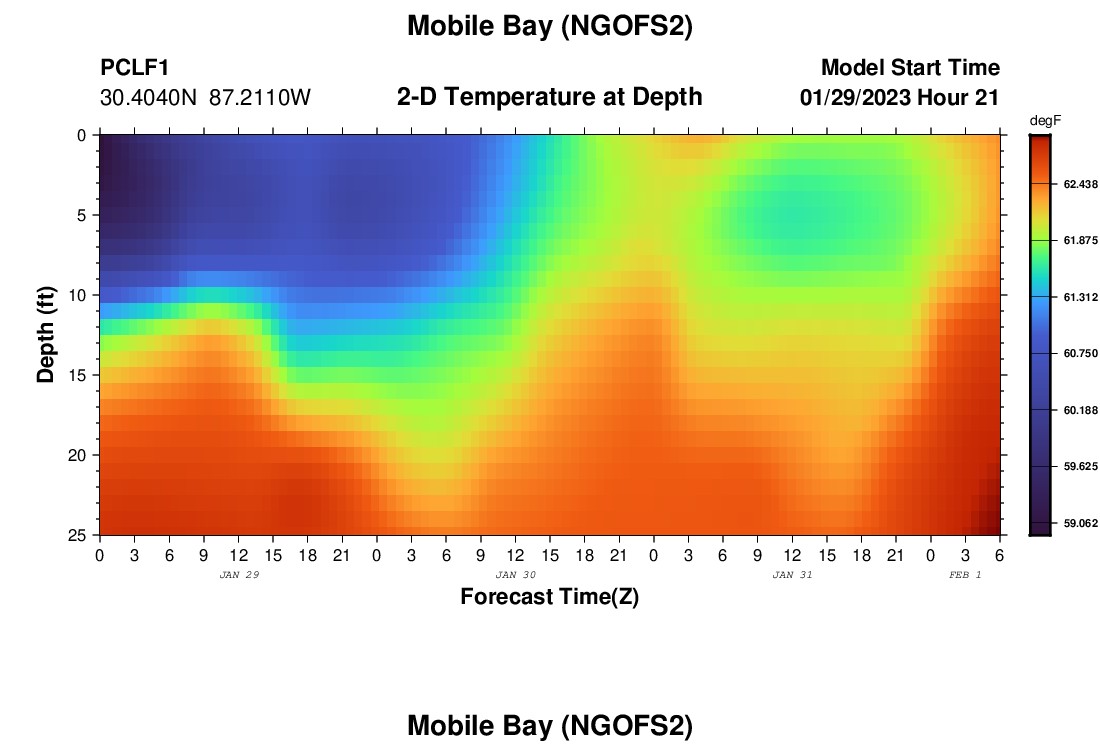 Mobile Bay (NGOFS2)

PCLF1
30.4040N 87.2110W

2-D Temperature at Depth

Model Start Time
01/29/2023 Hour 21

degF
62.438
61.875
61.312
60.750
60.188
59.625
59.062

Depth (ft)
0
5
10
15
20
25

0 3 6 9 12 15 18 21 0 3 6 9 12 15 18 21 0 3 6 9 12 15 18 21 0 3 6
JAN 29
JAN 30
JAN 31
FEB 1
Forecast Time(Z)

Mobile Bay (NGOFS2)